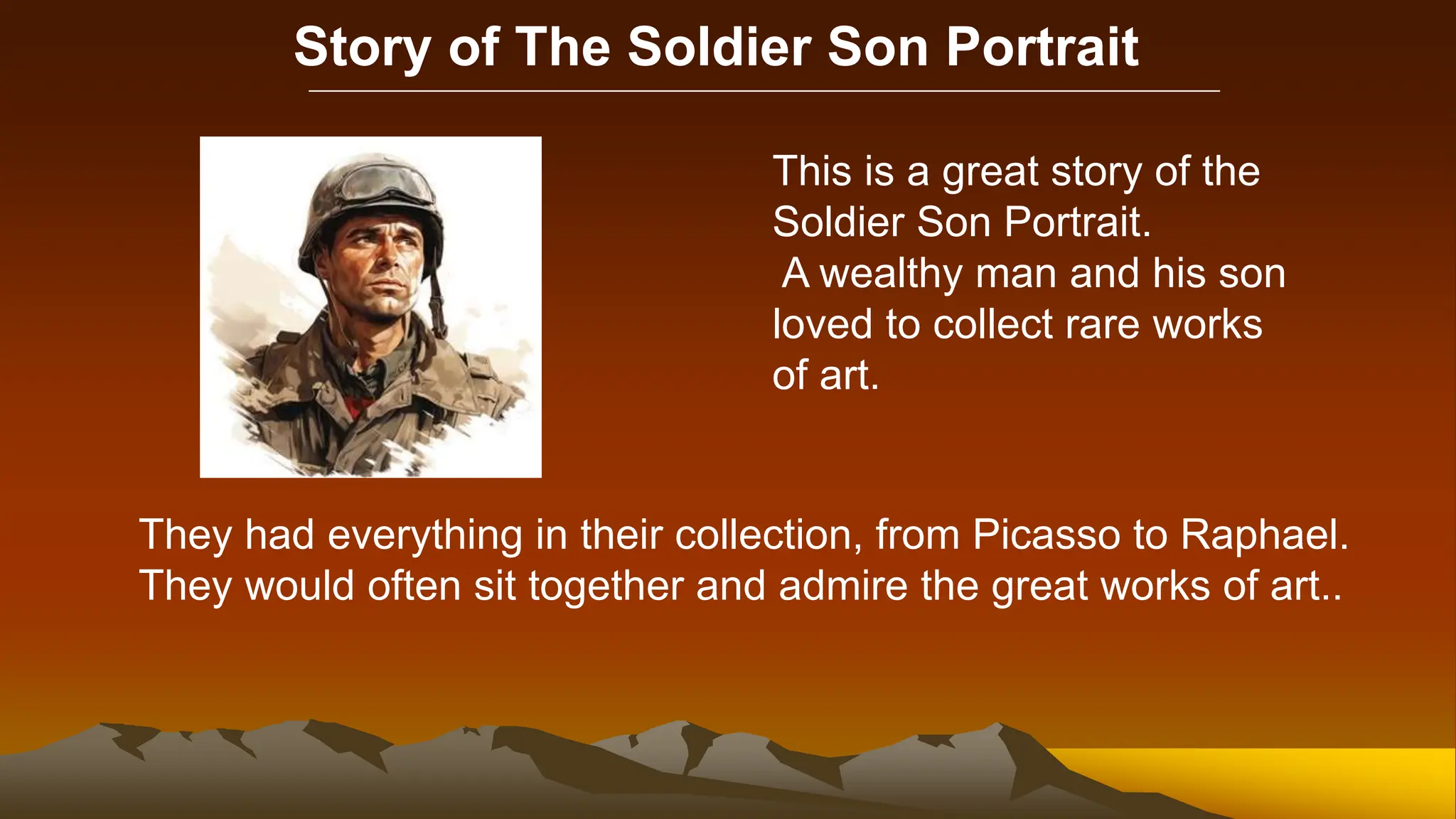 Story of The Soldier Son Portrait

This is a great story of the Soldier Son Portrait.
A wealthy man and his son loved to collect rare works of art.

They had everything in their collection, from Picasso to Raphael. They would often sit together and admire the great works of art..